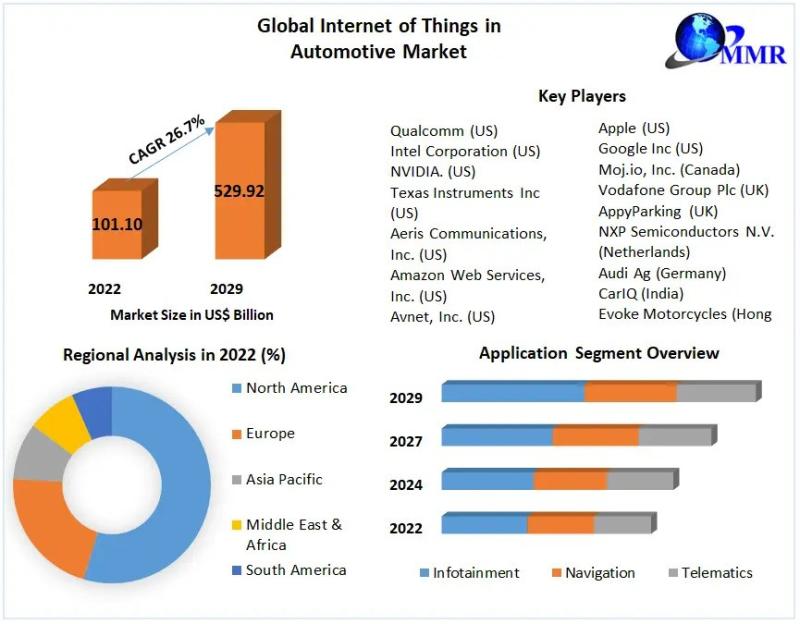 Global Internet of Things in Automotive Market

MMR

CAGR 26.7%

101.10

529.92

2022

2029

Market Size in US$ Billion

Key Players

Qualcomm (US)
Intel Corporation (US)
NVIDIA. (US)
Texas Instruments Inc (US)
Aeris Communications, Inc. (US)
Amazon Web Services, Inc. (US)
Avnet, Inc. (US)

Apple (US)
Google Inc (US)
Moj.io, Inc. (Canada)
Vodafone Group Plc (UK)
AppyParking (UK)
NXP Semiconductors N.V. (Netherlands)
Audi Ag (Germany)
CarIQ (India)
Evoke Motorcycles (Hong

Regional Analysis in 2022 (%)

North America
Europe
Asia Pacific
Middle East & Africa
South America

Application Segment Overview

2029
2027
2024
2022

Infotainment
Navigation
Telematics